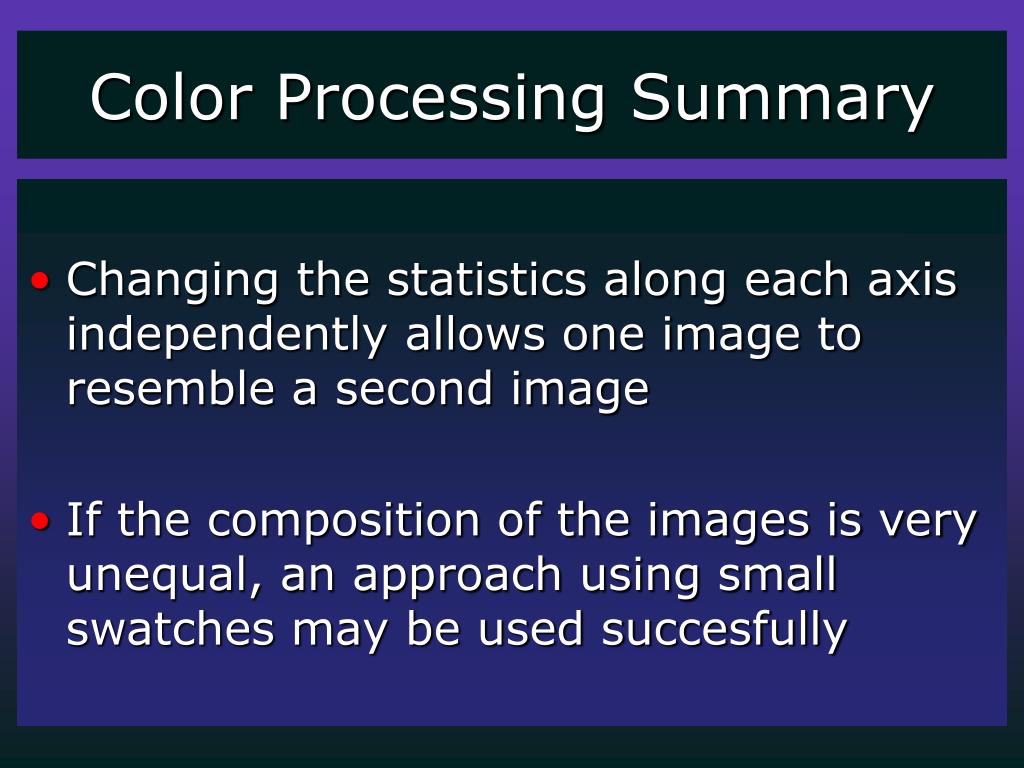 Color Processing Summary

• Changing the statistics along each axis independently allows one image to resemble a second image

• If the composition of the images is very unequal, an approach using small swatches may be used succesfully